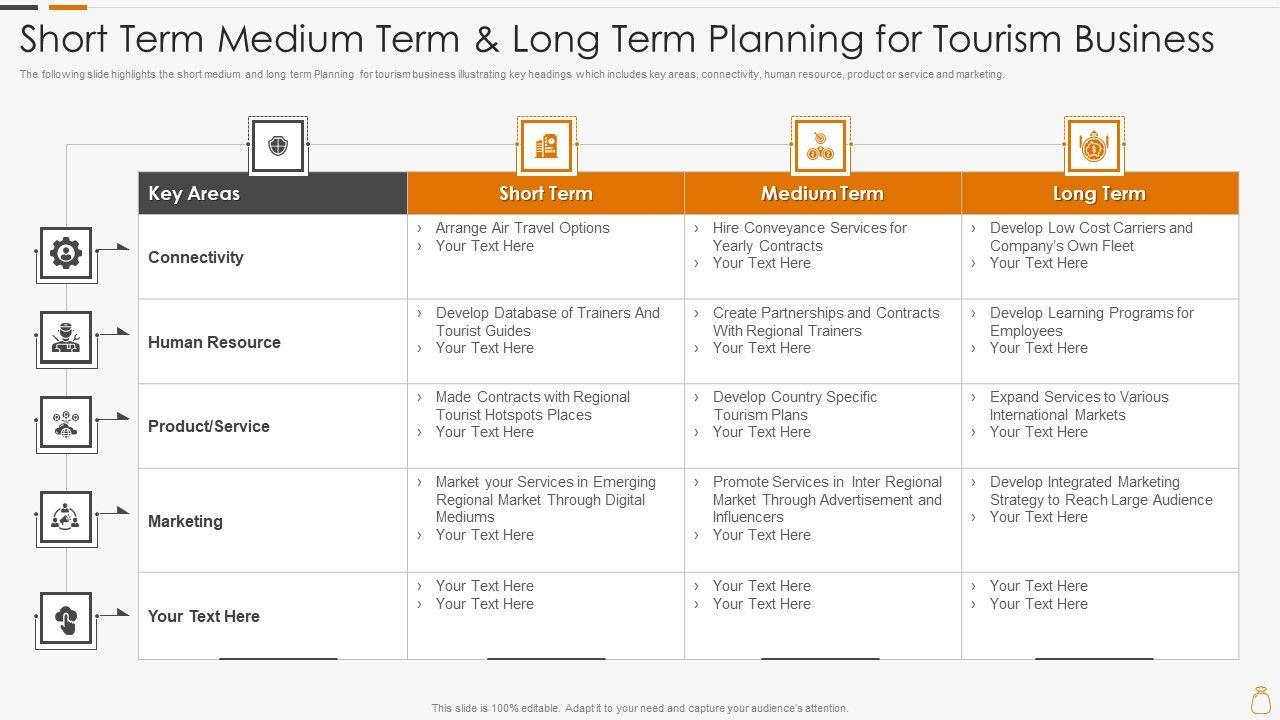 Short Term Medium Term & Long Term Planning for Tourism Business

The following slide highlights the short medium and long term Planning for tourism business illustrating key headings which includes key areas, connectivity, human resource, product or service and marketing.

| Key Areas | Short Term | Medium Term | Long Term |
|---|---|---|---|
| Connectivity | › Arrange Air Travel Options › Your Text Here | › Hire Conveyance Services for Yearly Contracts › Your Text Here | › Develop Low Cost Carriers and Company's Own Fleet › Your Text Here |
| Human Resource | › Develop Database of Trainers And Tourist Guides › Your Text Here | › Create Partnerships and Contracts With Regional Trainers › Your Text Here | › Develop Learning Programs for Employees › Your Text Here |
| Product/Service | › Made Contracts with Regional Tourist Hotspots Places › Your Text Here | › Develop Country Specific Tourism Plans › Your Text Here | › Expand Services to Various International Markets › Your Text Here |
| Marketing | › Market your Services in Emerging Regional Market Through Digital Mediums › Your Text Here | › Promote Services in Inter Regional Market Through Advertisement and Influencers › Your Text Here | › Develop Integrated Marketing Strategy to Reach Large Audience › Your Text Here |
| Your Text Here | › Your Text Here › Your Text Here | › Your Text Here › Your Text Here | › Your Text Here › Your Text Here |

This slide is 100% editable. Adapt it to your need and capture your audience's attention.